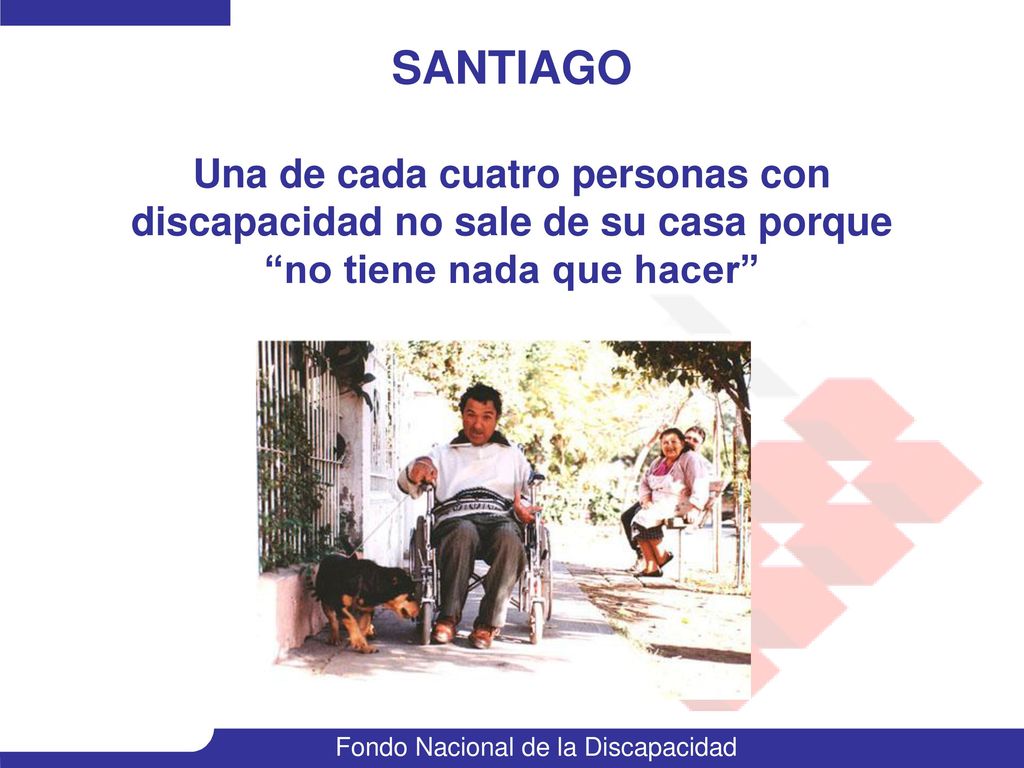 SANTIAGO

Una de cada cuatro personas con discapacidad no sale de su casa porque “no tiene nada que hacer”

Fondo Nacional de la Discapacidad